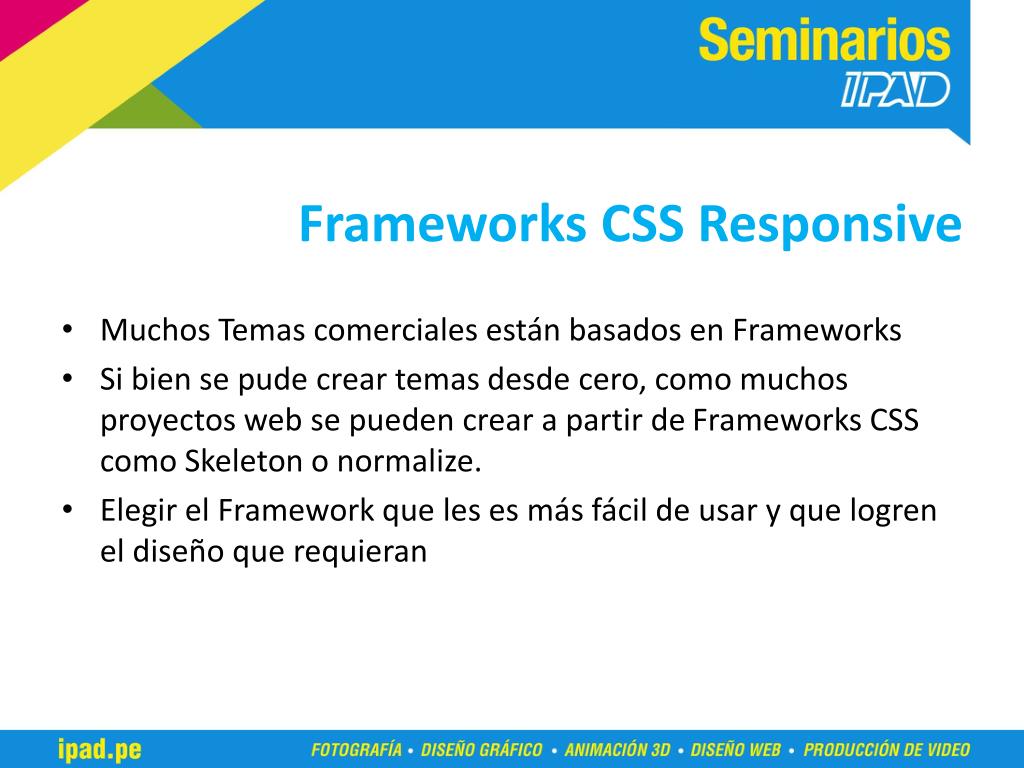 Seminarios
IPAD

Frameworks CSS Responsive

• Muchos Temas comerciales están basados en Frameworks
• Si bien se pude crear temas desde cero, como muchos proyectos web se pueden crear a partir de Frameworks CSS como Skeleton o normalize.
• Elegir el Framework que les es más fácil de usar y que logren el diseño que requieran

ipad.pe
FOTOGRAFÍA • DISEÑO GRÁFICO • ANIMACIÓN 3D • DISEÑO WEB • PRODUCCIÓN DE VIDEO